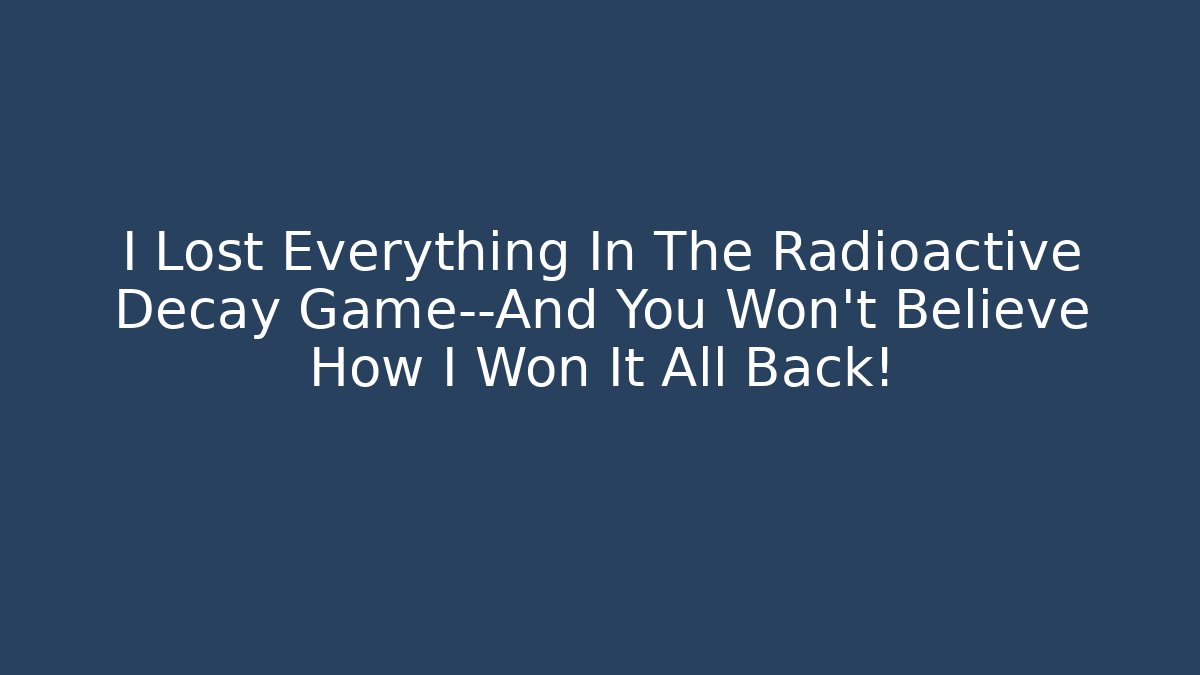 I Lost Everything In The Radioactive Decay Game--And You Won't Believe How I Won It All Back!